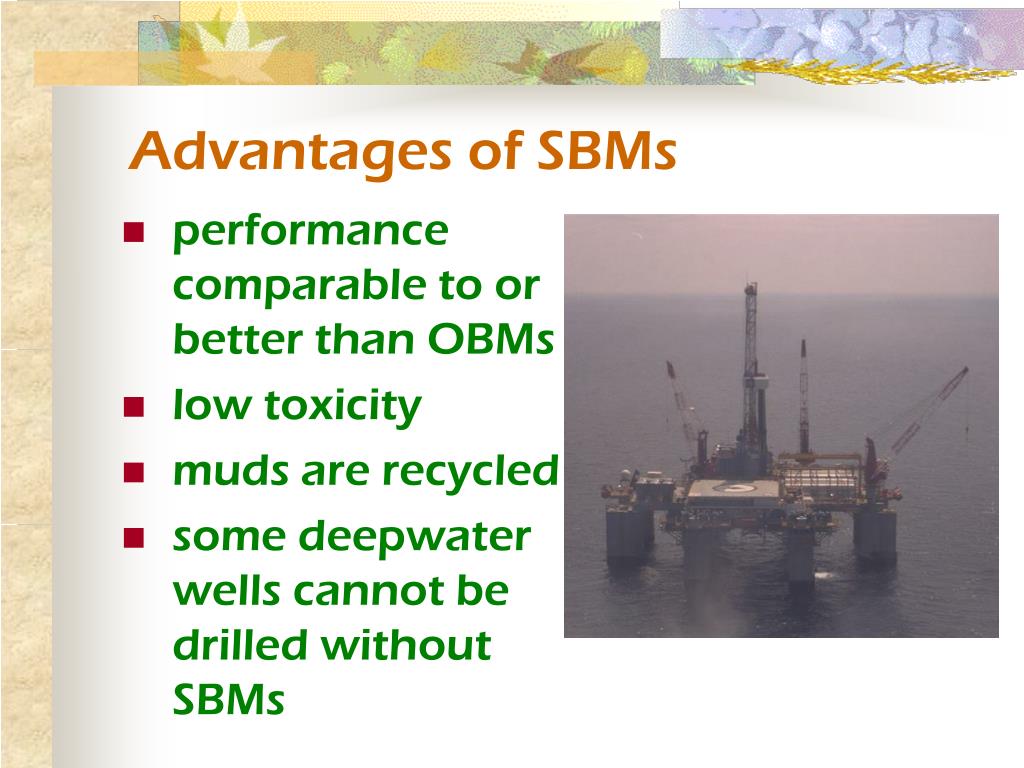 Advantages of SBMs

- performance comparable to or better than OBMs
- low toxicity
- muds are recycled
- some deepwater wells cannot be drilled without SBMs